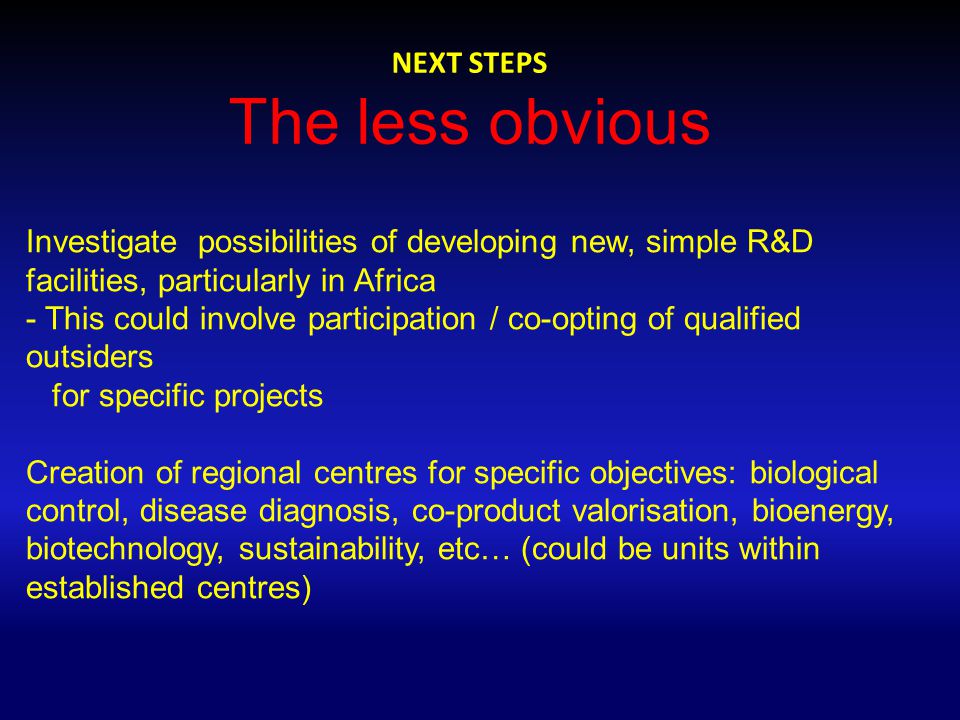 NEXT STEPS
The less obvious

Investigate possibilities of developing new, simple R&D facilities, particularly in Africa
- This could involve participation / co-opting of qualified outsiders
for specific projects

Creation of regional centres for specific objectives: biological control, disease diagnosis, co-product valorisation, bioenergy, biotechnology, sustainability, etc… (could be units within established centres)